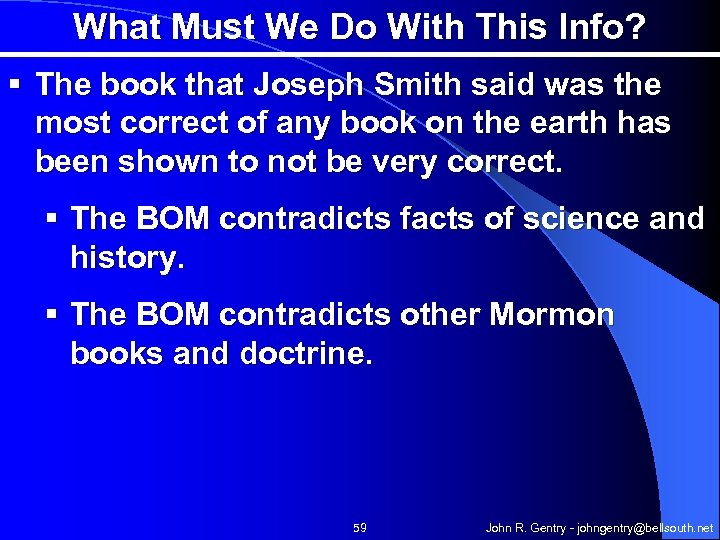 What Must We Do With This Info?

▪ The book that Joseph Smith said was the most correct of any book on the earth has been shown to not be very correct.

▪ The BOM contradicts facts of science and history.

▪ The BOM contradicts other Mormon books and doctrine.

59

John R. Gentry - johngentry@bellsouth.net